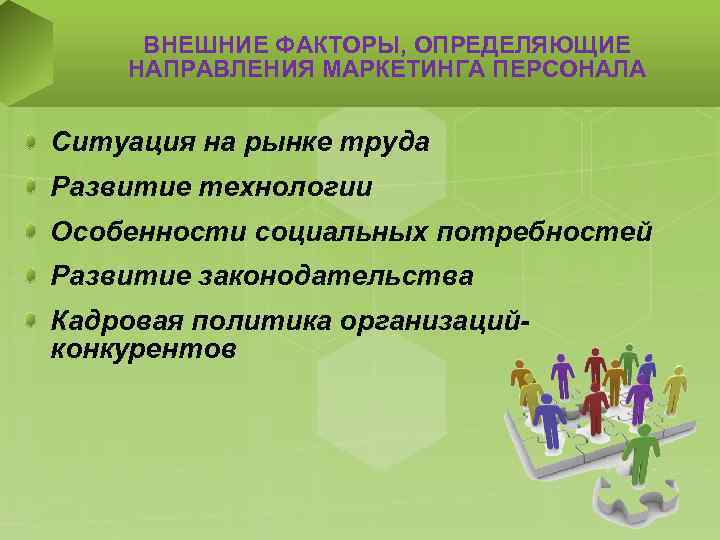 ВНЕШНИЕ ФАКТОРЫ, ОПРЕДЕЛЯЮЩИЕ НАПРАВЛЕНИЯ МАРКЕТИНГА ПЕРСОНАЛА

Ситуация на рынке труда

Развитие технологии

Особенности социальных потребностей

Развитие законодательства

Кадровая политика организаций-конкурентов